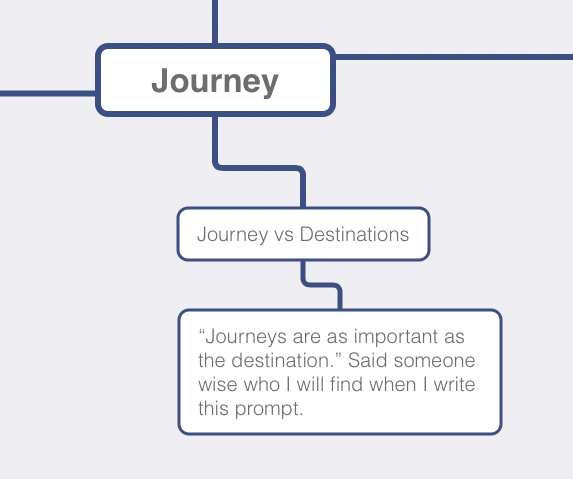 Journey

Journey vs Destinations

“Journeys are as important as the destination.” Said someone wise who I will find when I write this prompt.